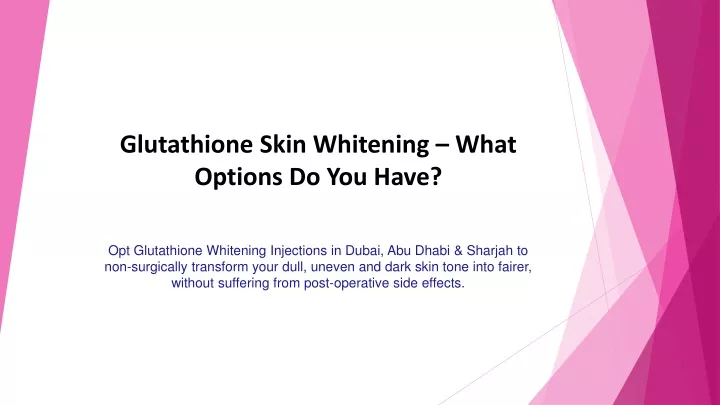 Glutathione Skin Whitening – What Options Do You Have?

Opt Glutathione Whitening Injections in Dubai, Abu Dhabi & Sharjah to non-surgically transform your dull, uneven and dark skin tone into fairer, without suffering from post-operative side effects.